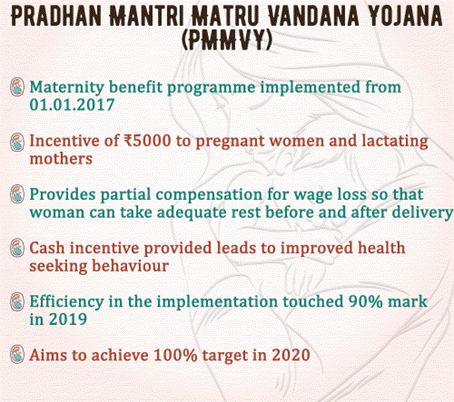 PRADHAN MANTRI MATRU VANDANA YOJANA (PMMVY)

Maternity benefit programme implemented from 01.01.2017

Incentive of ₹5000 to pregnant women and lactating mothers

Provides partial compensation for wage loss so that woman can take adequate rest before and after delivery

Cash incentive provided leads to improved health seeking behaviour

Efficiency in the implementation touched 90% mark in 2019

Aims to achieve 100% target in 2020